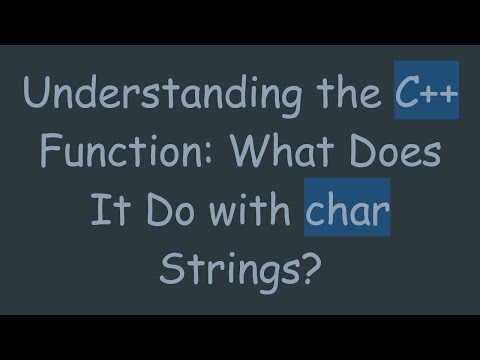 Understanding the C++ Function: What Does It Do with char Strings?